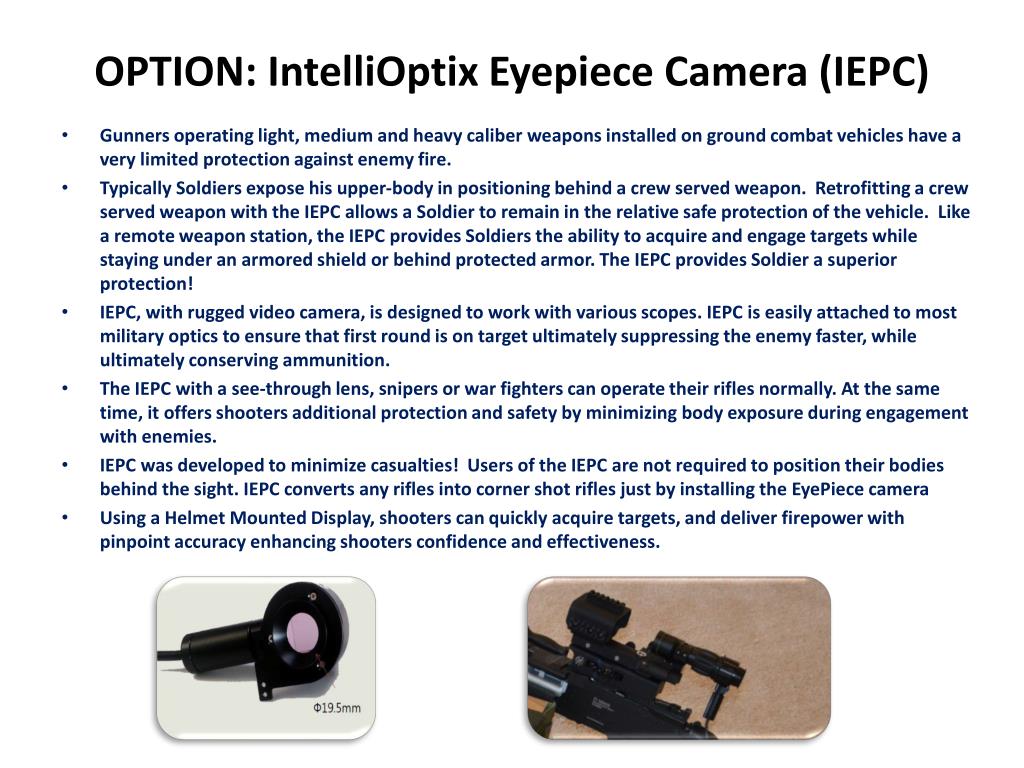 OPTION: IntelliOptix Eyepiece Camera (IEPC)

• Gunners operating light, medium and heavy caliber weapons installed on ground combat vehicles have a very limited protection against enemy fire.

• Typically Soldiers expose his upper-body in positioning behind a crew served weapon. Retrofitting a crew served weapon with the IEPC allows a Soldier to remain in the relative safe protection of the vehicle. Like a remote weapon station, the IEPC provides Soldiers the ability to acquire and engage targets while staying under an armored shield or behind protected armor. The IEPC provides Soldier a superior protection!

• IEPC, with rugged video camera, is designed to work with various scopes. IEPC is easily attached to most military optics to ensure that first round is on target ultimately suppressing the enemy faster, while ultimately conserving ammunition.

• The IEPC with a see-through lens, snipers or war fighters can operate their rifles normally. At the same time, it offers shooters additional protection and safety by minimizing body exposure during engagement with enemies.

• IEPC was developed to minimize casualties! Users of the IEPC are not required to position their bodies behind the sight. IEPC converts any rifles into corner shot rifles just by installing the EyePiece camera

• Using a Helmet Mounted Display, shooters can quickly acquire targets, and deliver firepower with pinpoint accuracy enhancing shooters confidence and effectiveness.

Φ19.5mm